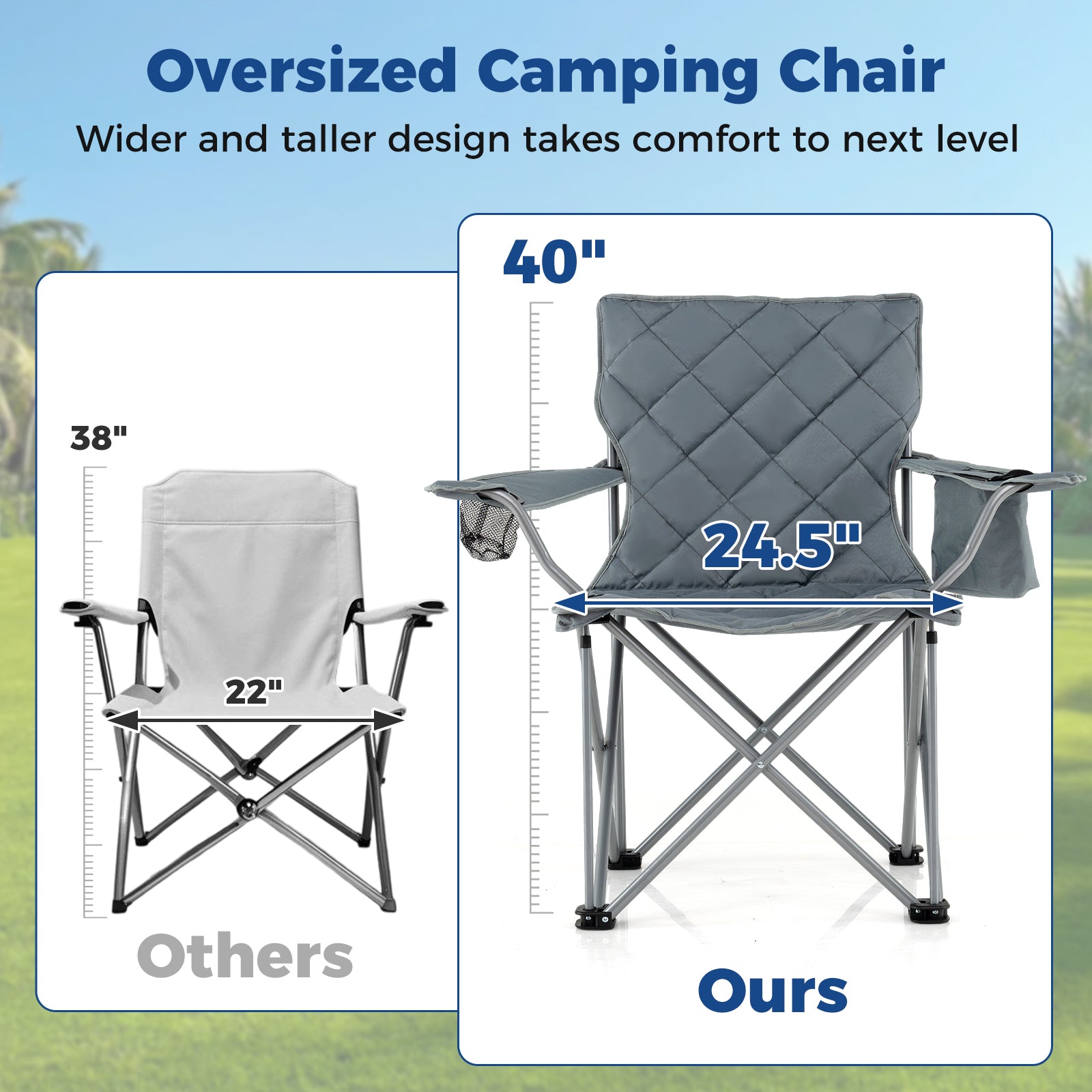 Oversized Camping Chair

Wider and taller design takes comfort to next level

38"

22"

Others

40"

24.5"

Ours